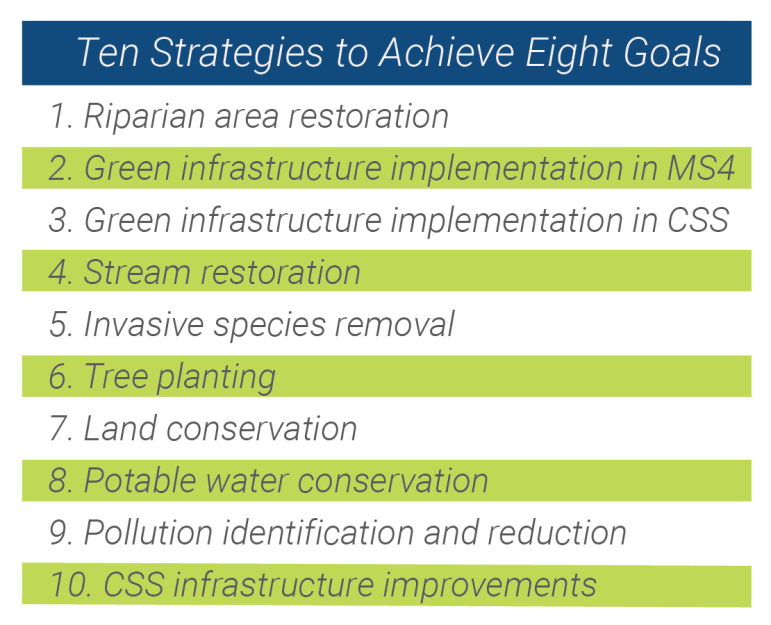 Ten Strategies to Achieve Eight Goals

1. Riparian area restoration
2. Green infrastructure implementation in MS4
3. Green infrastructure implementation in CSS
4. Stream restoration
5. Invasive species removal
6. Tree planting
7. Land conservation
8. Potable water conservation
9. Pollution identification and reduction
10. CSS infrastructure improvements